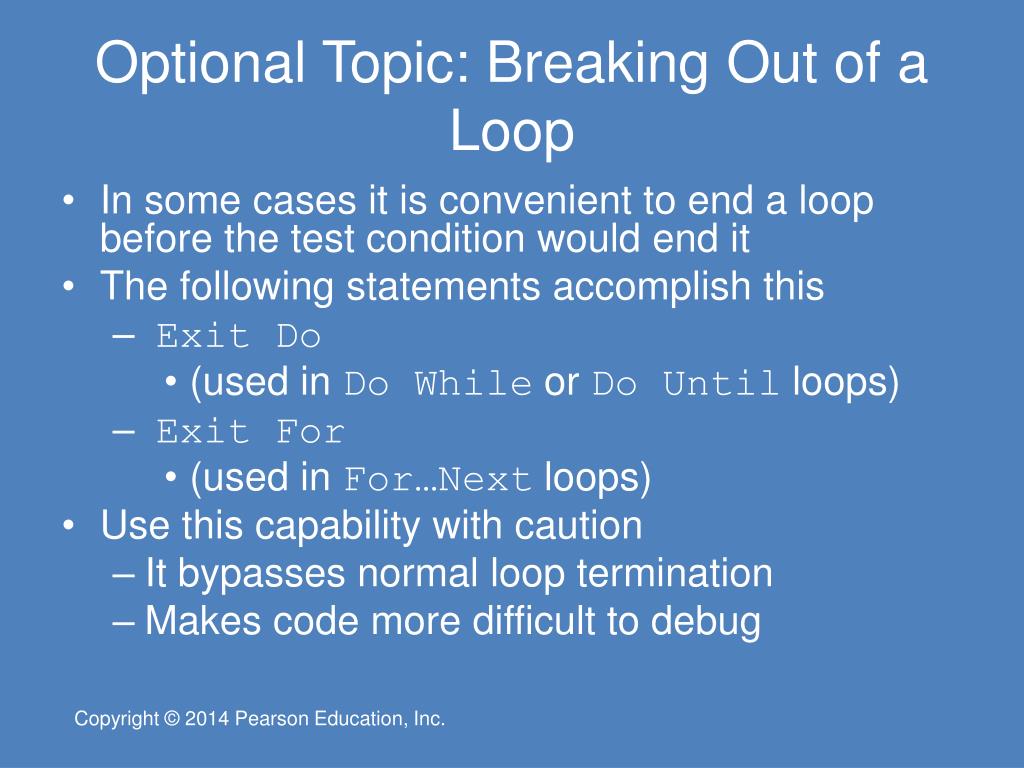 Optional Topic: Breaking Out of a Loop

• In some cases it is convenient to end a loop before the test condition would end it
• The following statements accomplish this
– Exit Do
• (used in Do While or Do Until loops)
– Exit For
• (used in For…Next loops)
• Use this capability with caution
– It bypasses normal loop termination
– Makes code more difficult to debug

Copyright © 2014 Pearson Education, Inc.